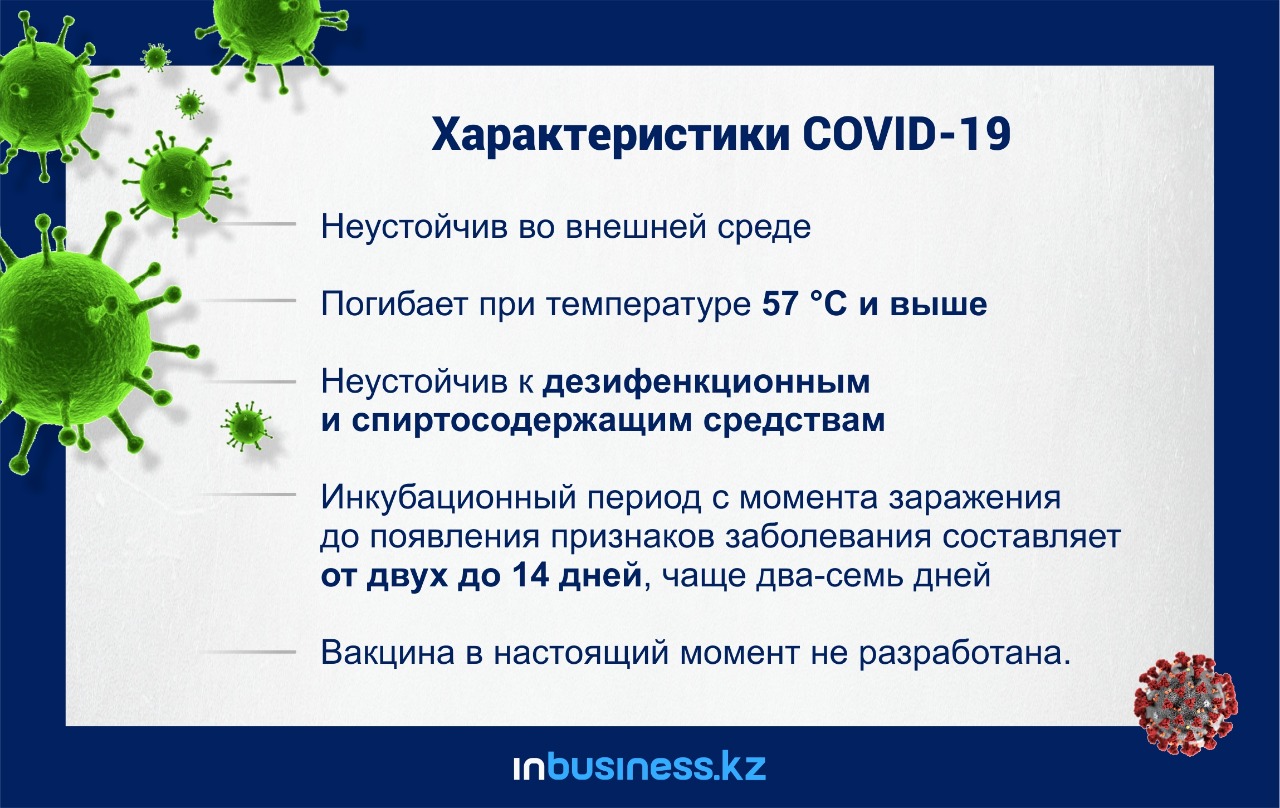 Характеристики COVID-19

Неустойчив во внешней среде

Погибает при температуре 57 °C и выше

Неустойчив к дезифенкционным и спиртосодержащим средствам

Инкубационный период с момента заражения до появления признаков заболевания составляет от двух до 14 дней, чаще два-семь дней

Вакцина в настоящий момент не разработана.

inbusiness.kz